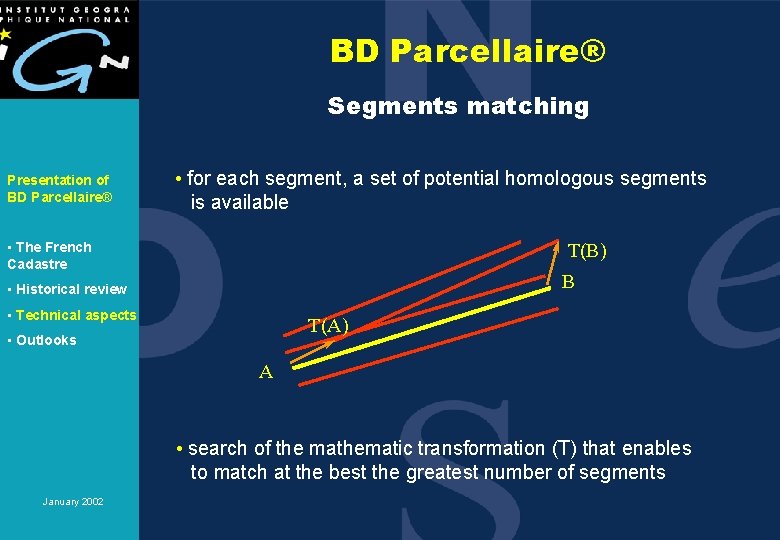 INSTITUT GEOGRA
PHIQUE NATIONAL

IGN

BD Parcellaire®

Segments matching

Presentation of BD Parcellaire®

▪ The French Cadastre

▪ Historical review

▪ Technical aspects

▪ Outlooks

January 2002

• for each segment, a set of potential homologous segments is available

T(B)

B

T(A)

A

• search of the mathematic transformation (T) that enables to match at the best the greatest number of segments